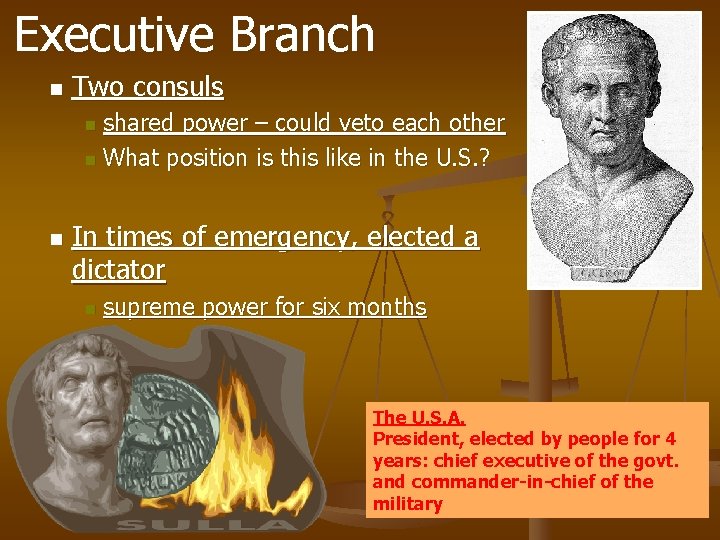 Executive Branch

Two consuls

shared power – could veto each other

What position is this like in the U.S.?

In times of emergency, elected a dictator

supreme power for six months

SULLA

The U.S.A.
President, elected by people for 4 years: chief executive of the govt. and commander-in-chief of the military